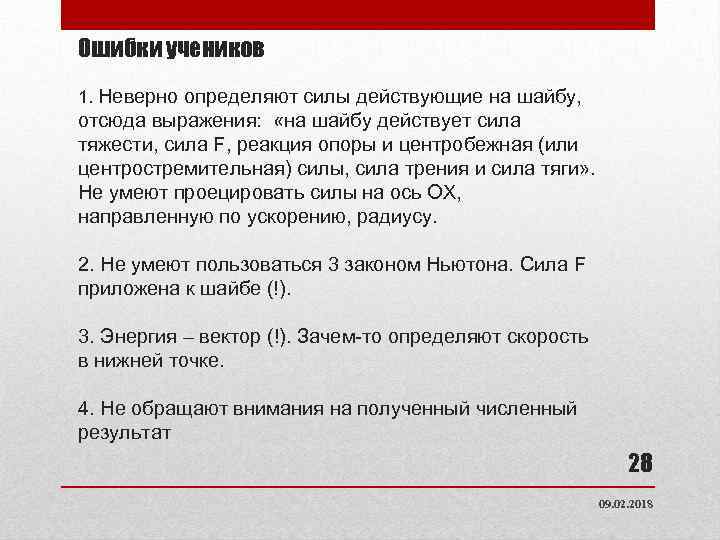 Ошибки учеников

1. Неверно определяют силы действующие на шайбу, отсюда выражения: «на шайбу действует сила тяжести, сила F, реакция опоры и центробежная (или центростремительная) силы, сила трения и сила тяги». Не умеют проецировать силы на ось ОХ, направленную по ускорению, радиусу.

2. Не умеют пользоваться 3 законом Ньютона. Сила F приложена к шайбе (!).

3. Энергия – вектор (!). Зачем-то определяют скорость в нижней точке.

4. Не обращают внимания на полученный численный результат

28

09.02.2018